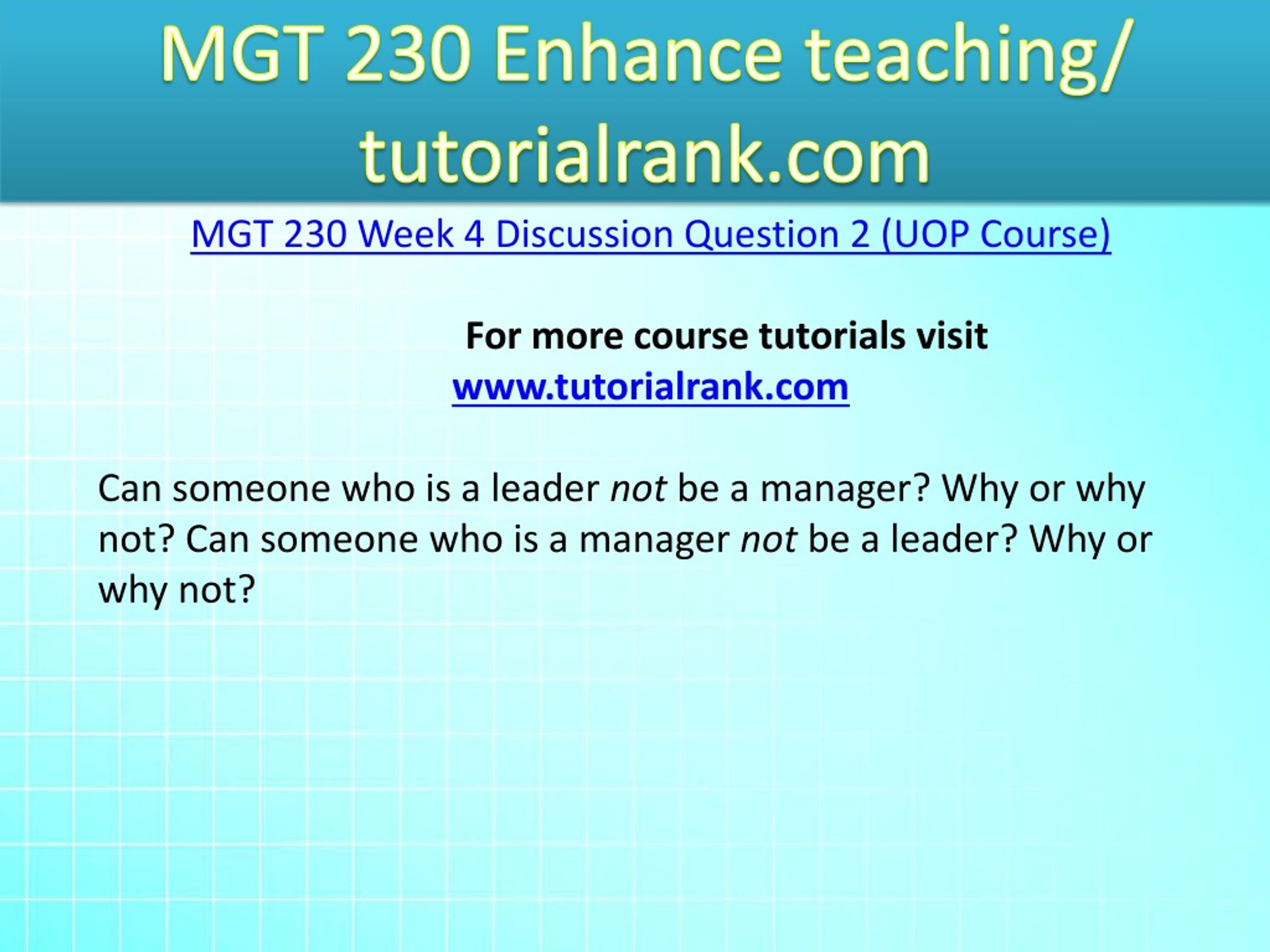 MGT 230 Enhance teaching/ tutorialrank.com

MGT 230 Week 4 Discussion Question 2 (UOP Course)

For more course tutorials visit
www.tutorialrank.com

Can someone who is a leader not be a manager? Why or why not? Can someone who is a manager not be a leader? Why or why not?